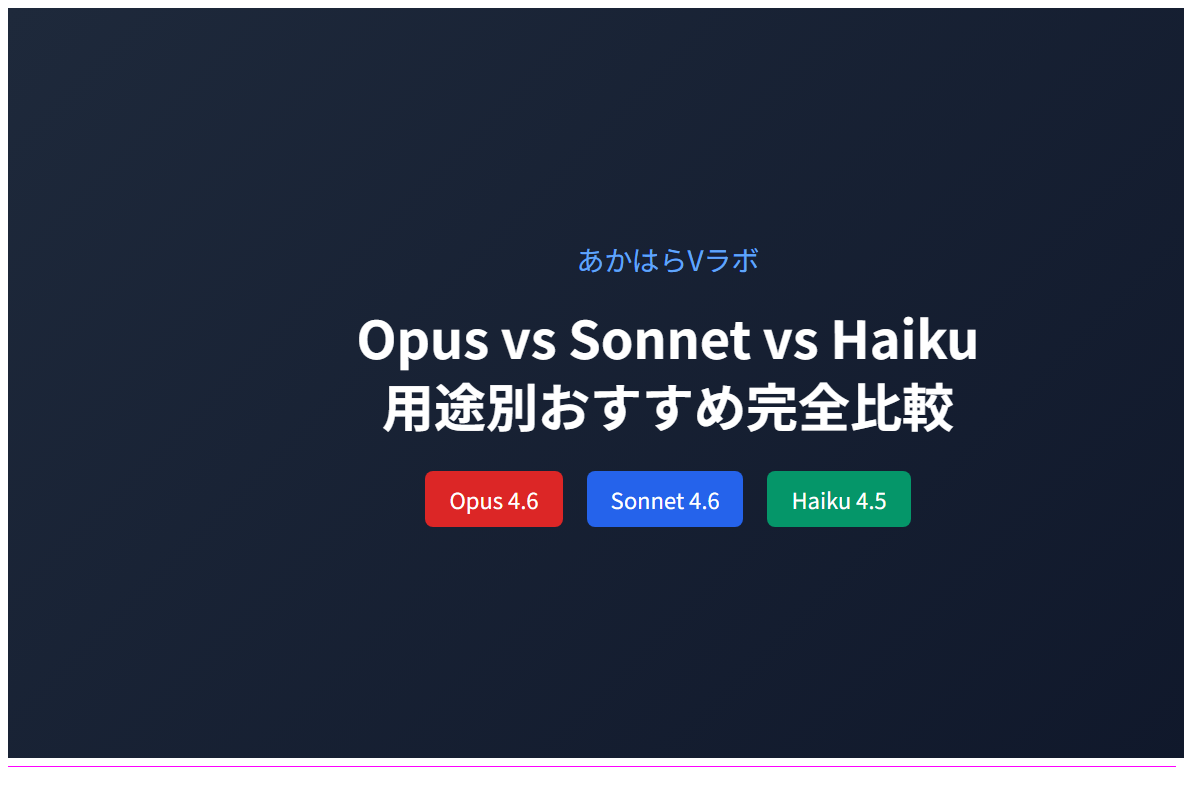 あかはらVラボ

Opus vs Sonnet vs Haiku
用途別おすすめ完全比較

Opus 4.6

Sonnet 4.6

Haiku 4.5